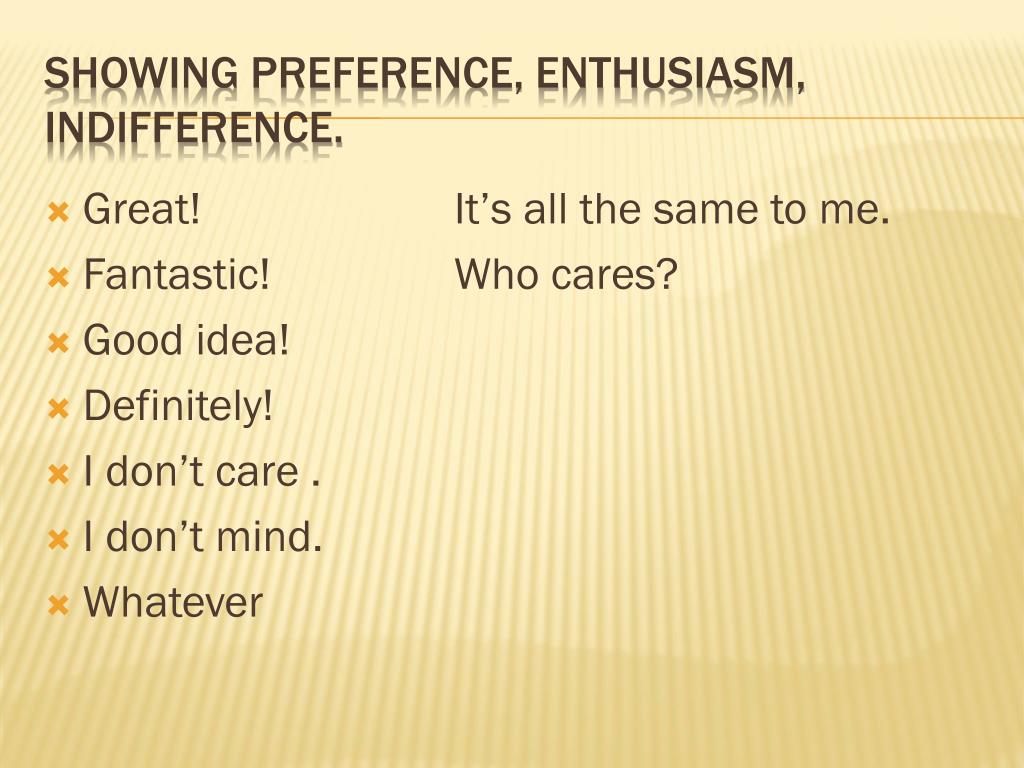 SHOWING PREFERENCE, ENTHUSIASM, INDIFFERENCE.

Great!
Fantastic!
Good idea!
Definitely!
I don’t care .
I don’t mind.
Whatever

It’s all the same to me.
Who cares?